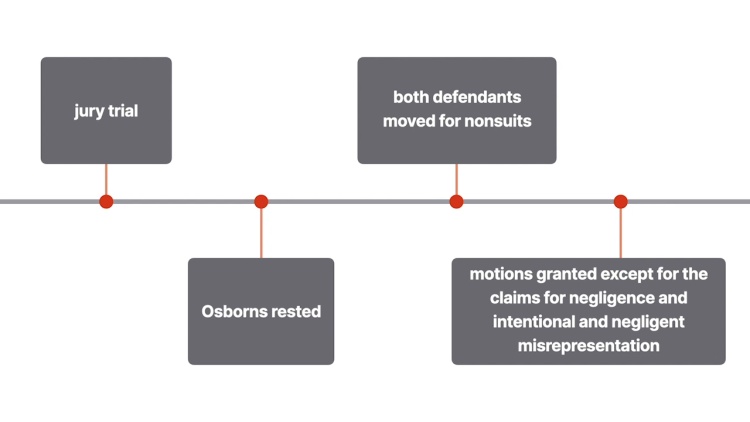 jury trial

Osborns rested

both defendants moved for nonsuits

motions granted except for the claims for negligence and intentional and negligent misrepresentation